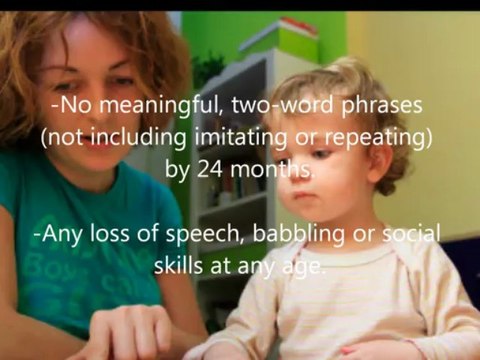 -No meaningful, two-word phrases (not including imitating or repeating) by 24 months.

-Any loss of speech, babbling or social skills at any age.